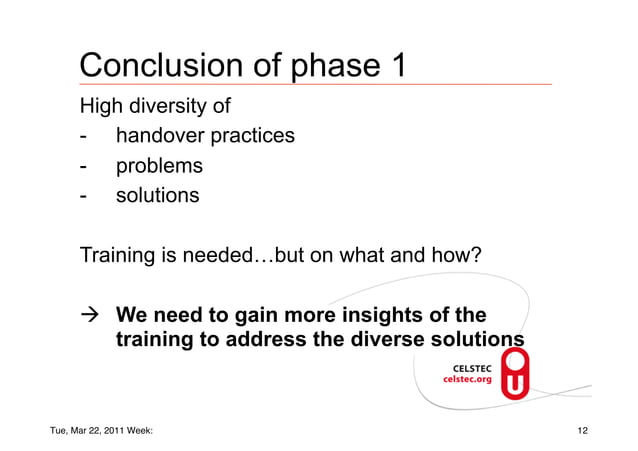 Conclusion of phase 1

High diversity of
- handover practices
- problems
- solutions

Training is needed…but on what and how?

→ **We need to gain more insights of the training to address the diverse solutions**

CELSTEC
celstec.org

OU

Tue, Mar 22, 2011 Week:

12